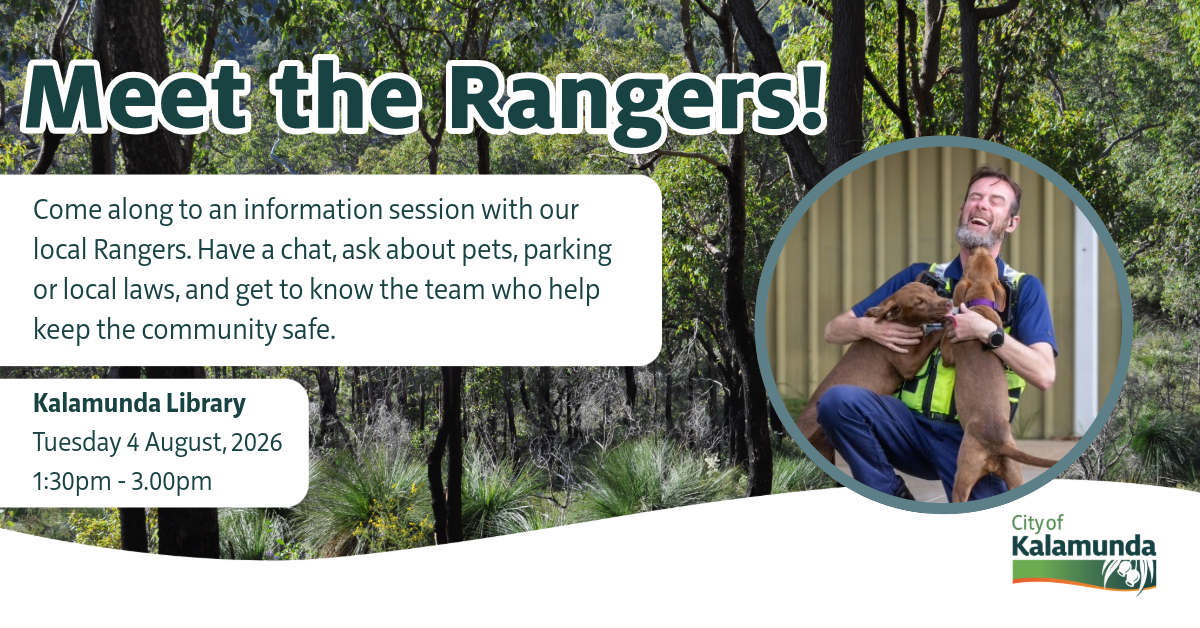 Meet the Rangers!

Come along to an information session with our local Rangers. Have a chat, ask about pets, parking or local laws, and get to know the team who help keep the community safe.

Kalamunda Library
Tuesday 4 August, 2026
1:30pm - 3.00pm

City of
Kalamunda